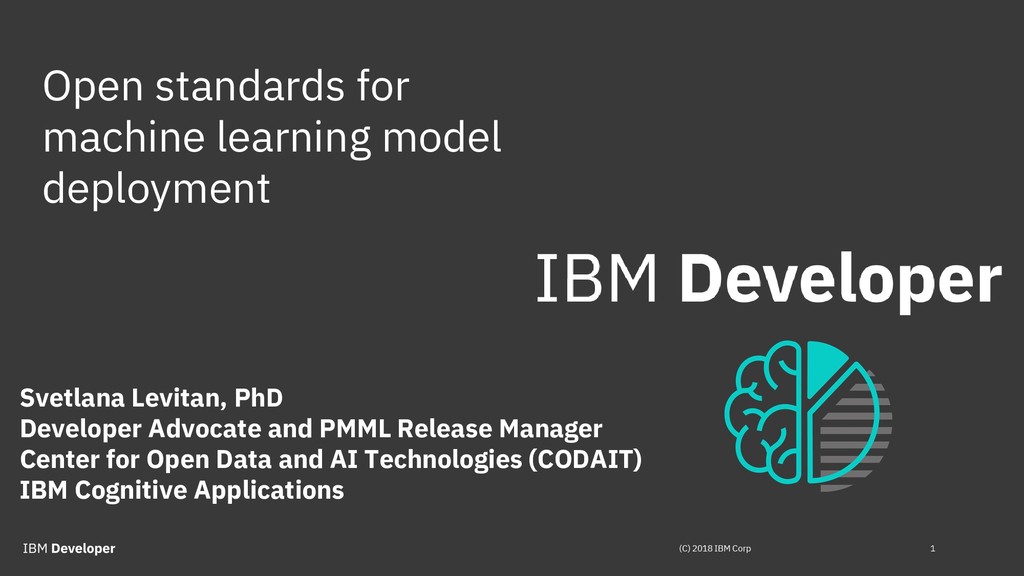 Open standards for machine learning model deployment

IBM Developer

Svetlana Levitan, PhD
Developer Advocate and PMML Release Manager
Center for Open Data and AI Technologies (CODAIT)
IBM Cognitive Applications

IBM Developer

(C) 2018 IBM Corp

1